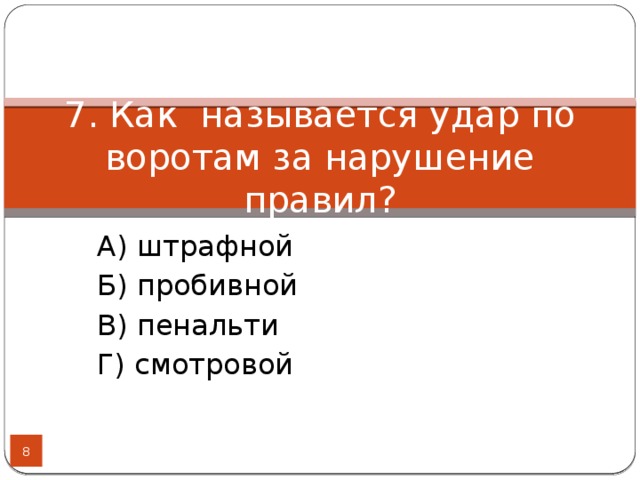 7. Как называется удар по воротам за нарушение правил?

А) штрафной
Б) пробивной
В) пенальти
Г) смотровой

8